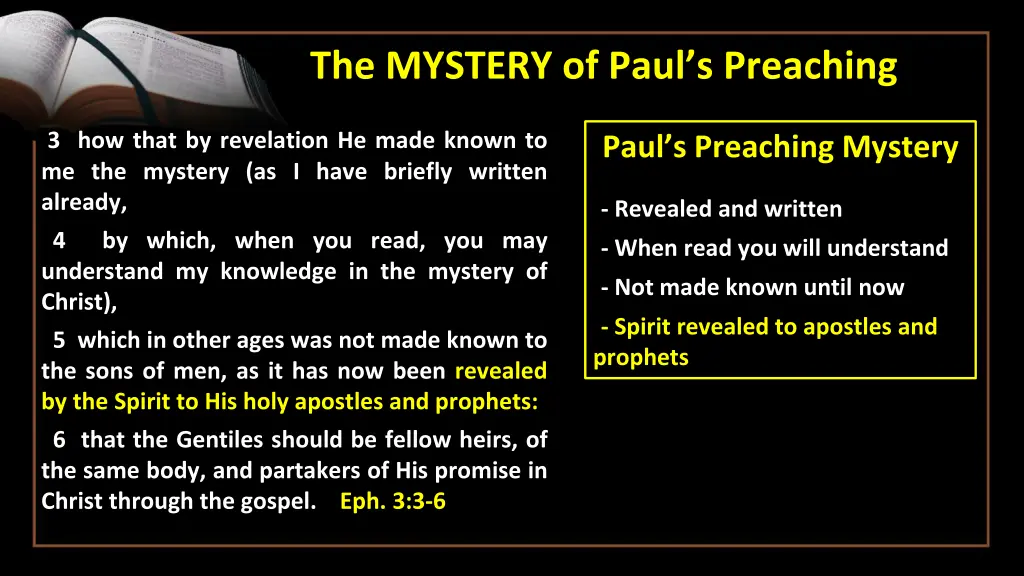 The MYSTERY of Paul's Preaching

3 how that by revelation He made known to me the mystery (as I have briefly written already,

4 by which, when you read, you may understand my knowledge in the mystery of Christ),

5 which in other ages was not made known to the sons of men, as it has now been revealed by the Spirit to His holy apostles and prophets:

6 that the Gentiles should be fellow heirs, of the same body, and partakers of His promise in Christ through the gospel. Eph. 3:3-6

Paul's Preaching Mystery

- Revealed and written

- When read you will understand

- Not made known until now

- Spirit revealed to apostles and prophets